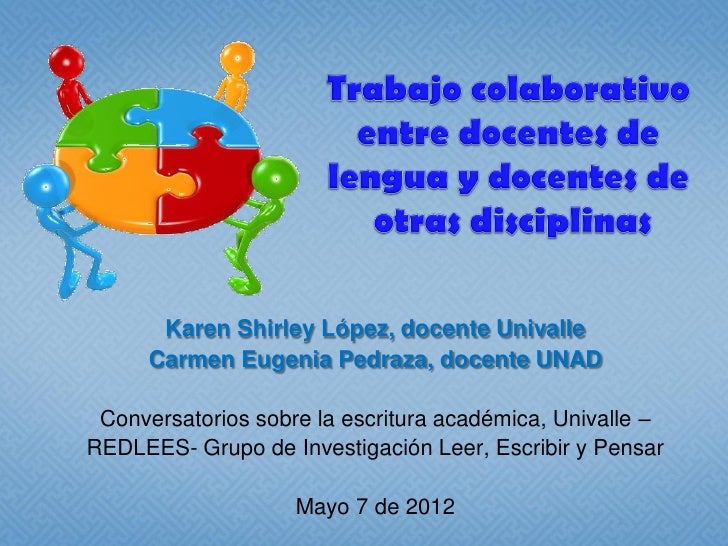 Trabajo colaborativo entre docentes de lengua y docentes de otras disciplinas

Karen Shirley López, docente Univalle
Carmen Eugenia Pedraza, docente UNAD

Conversatorios sobre la escritura académica, Univalle – REDLEES- Grupo de Investigación Leer, Escribir y Pensar

Mayo 7 de 2012